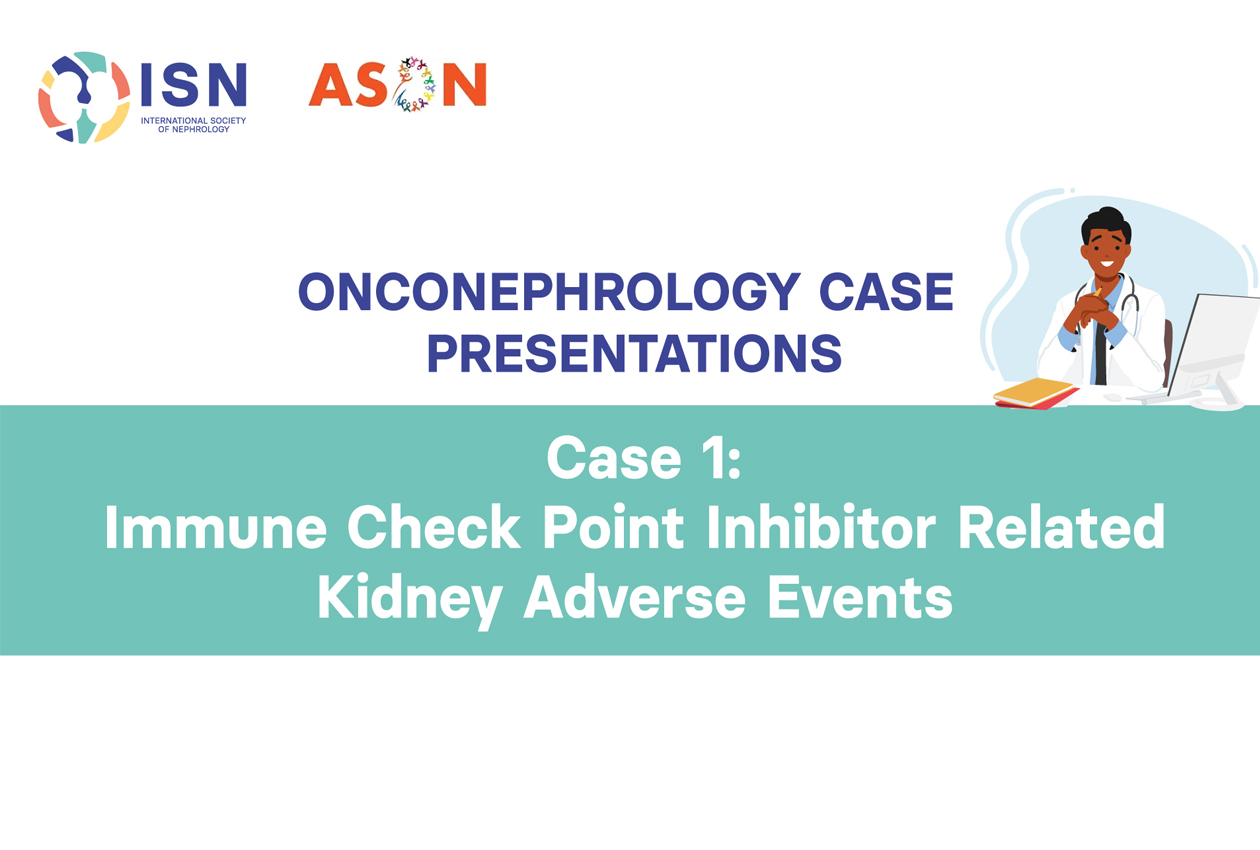 ISN
INTERNATIONAL SOCIETY OF NEPHROLOGY

ASON

ONCONEPHROLOGY CASE PRESENTATIONS

Case 1:
Immune Check Point Inhibitor Related Kidney Adverse Events